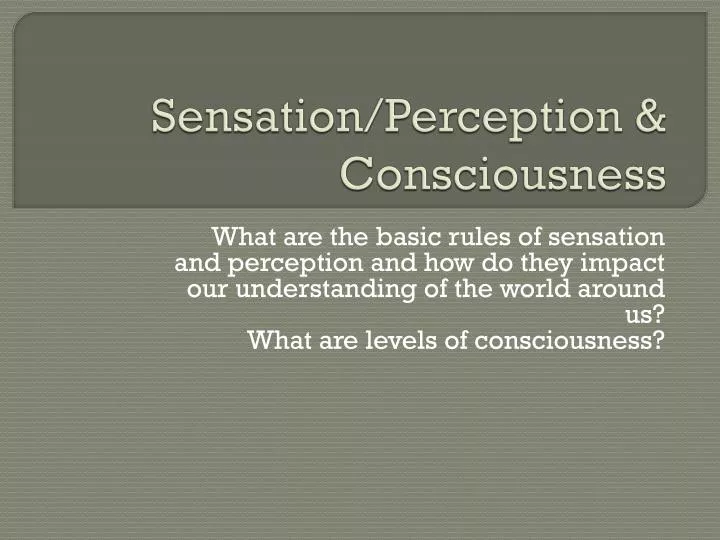 Sensation/Perception & Consciousness

What are the basic rules of sensation and perception and how do they impact our understanding of the world around us?
What are levels of consciousness?